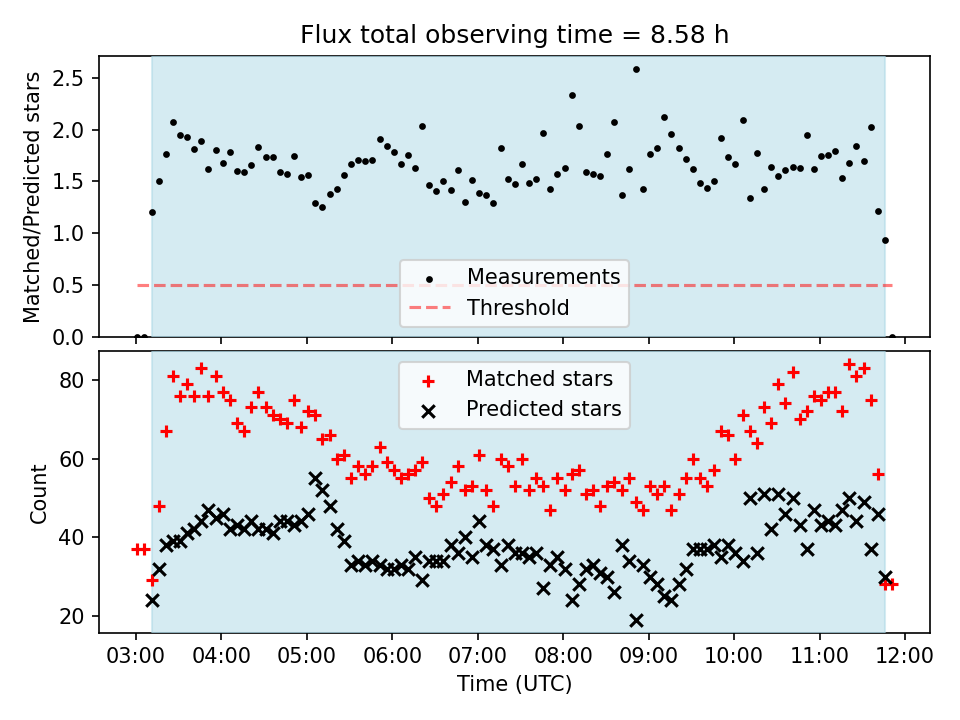 Flux total observing time = 8.58 h

Matched/Predicted stars

2.5
2.0
1.5
1.0
0.5
0.0

Measurements
Threshold

Count

80
60
40
20

Matched stars
Predicted stars

03:00 04:00 05:00 06:00 07:00 08:00 09:00 10:00 11:00 12:00

Time (UTC)